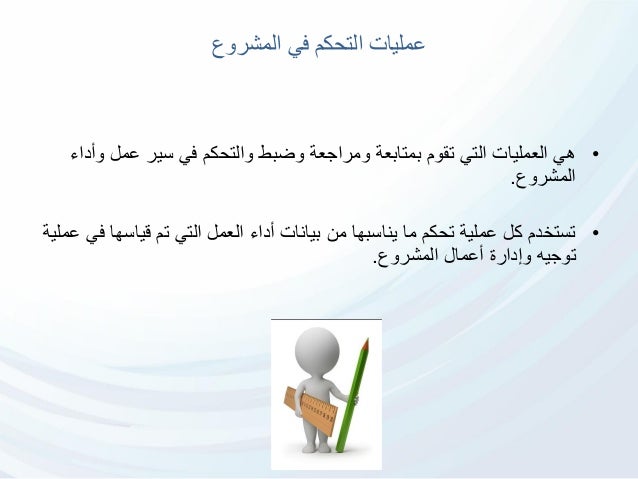 عمليات التحكم في المشروع

• هي العمليات التي تقوم بمتابعة ومراجعة وضبط والتحكم في سير عمل وأداء المشروع.

• تستخدم كل عملية تحكم ما يناسبها من بيانات أداء العمل التي تم قياسها في عملية توجيه وإدارة أعمال المشروع.